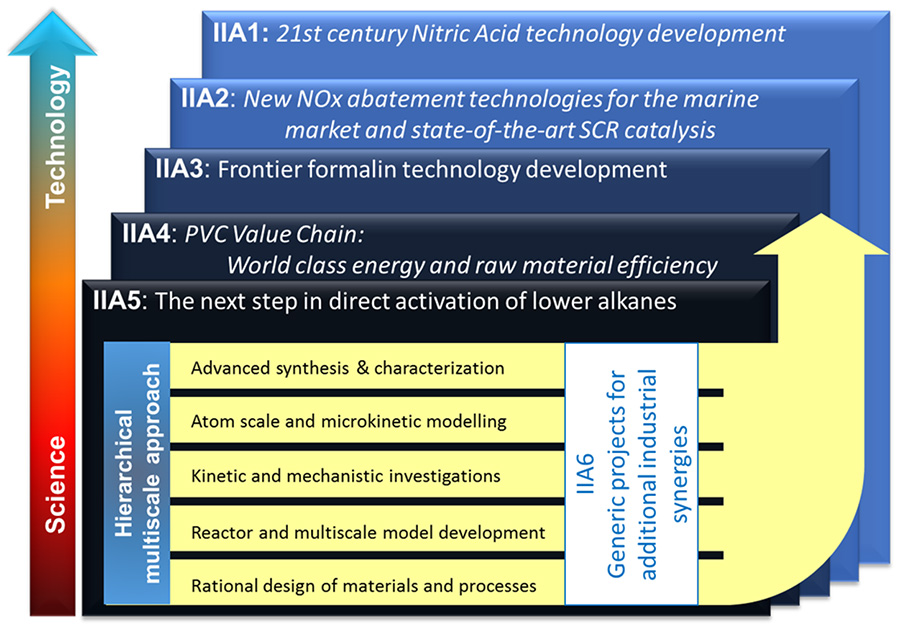 Technology

Science

IIA1: 21st century Nitric Acid technology development

IIA2: New NOx abatement technologies for the marine market and state-of-the-art SCR catalysis

IIA3: Frontier formalin technology development

IIA4: PVC Value Chain: World class energy and raw material efficiency

IIA5: The next step in direct activation of lower alkanes

Hierarchical multiscale approach

Advanced synthesis & characterization

Atom scale and microkinetic modelling

Kinetic and mechanistic investigations

Reactor and multiscale model development

Rational design of materials and processes

IIA6 Generic projects for additional industrial synergies